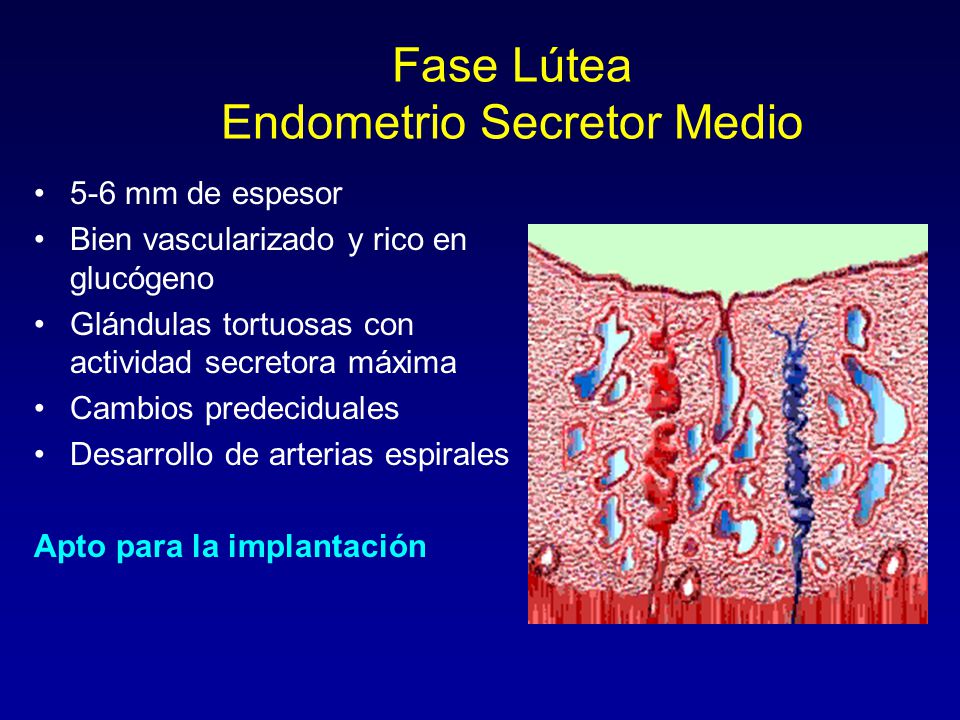 Fase Lútea
Endometrio Secretor Medio

• 5-6 mm de espesor
• Bien vascularizado y rico en glucógeno
• Glándulas tortuosas con actividad secretora máxima
• Cambios predeciduales
• Desarrollo de arterias espirales

Apto para la implantación